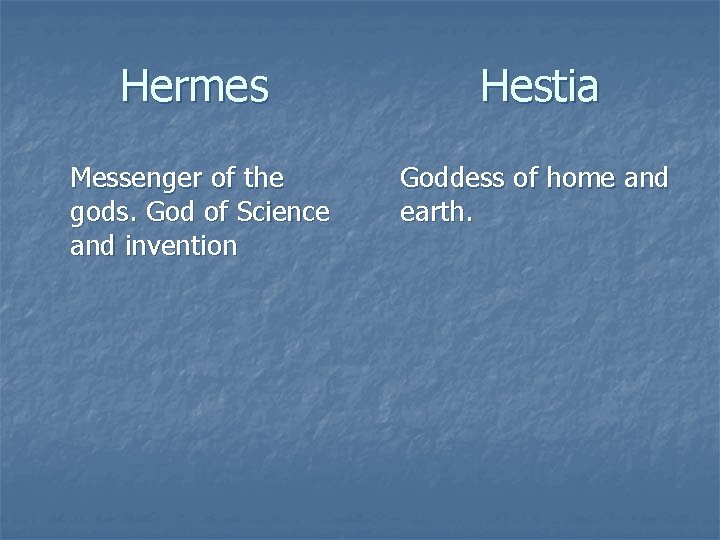 Hermes

Messenger of the gods. God of Science and invention

Hestia

Goddess of home and earth.